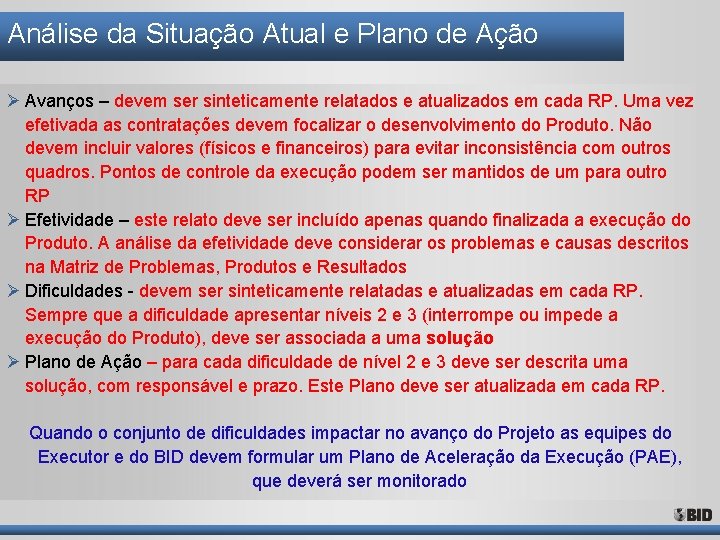 Análise da Situação Atual e Plano de Ação

➢ Avanços – devem ser sinteticamente relatados e atualizados em cada RP. Uma vez efetivada as contratações devem focalizar o desenvolvimento do Produto. Não devem incluir valores (físicos e financeiros) para evitar inconsistência com outros quadros. Pontos de controle da execução podem ser mantidos de um para outro RP

➢ Efetividade – este relato deve ser incluído apenas quando finalizada a execução do Produto. A análise da efetividade deve considerar os problemas e causas descritos na Matriz de Problemas, Produtos e Resultados

➢ Dificuldades - devem ser sinteticamente relatadas e atualizadas em cada RP. Sempre que a dificuldade apresentar níveis 2 e 3 (interrompe ou impede a execução do Produto), deve ser associada a uma solução

➢ Plano de Ação – para cada dificuldade de nível 2 e 3 deve ser descrita uma solução, com responsável e prazo. Este Plano deve ser atualizada em cada RP.

Quando o conjunto de dificuldades impactar no avanço do Projeto as equipes do Executor e do BID devem formular um Plano de Aceleração da Execução (PAE), que deverá ser monitorado

BID